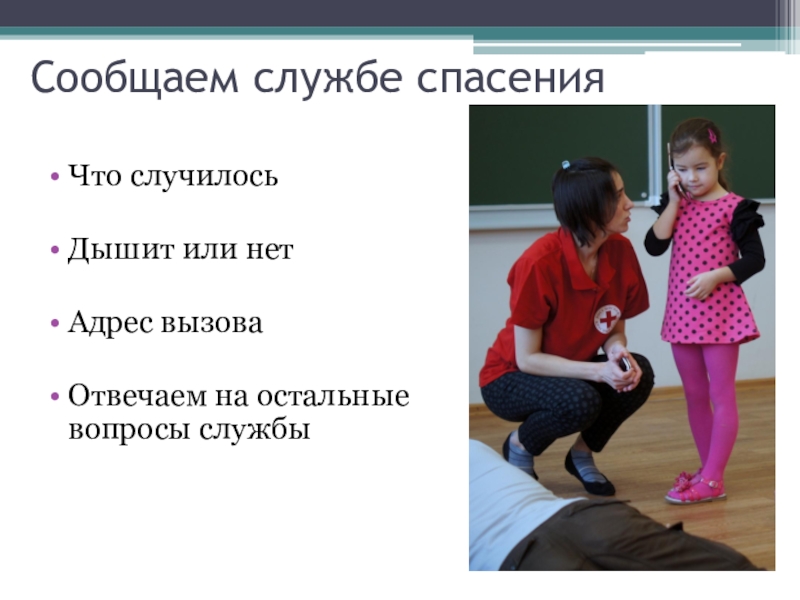 Сообщаем службе спасения

• Что случилось

• Дышит или нет

• Адрес вызова

• Отвечаем на остальные вопросы службы